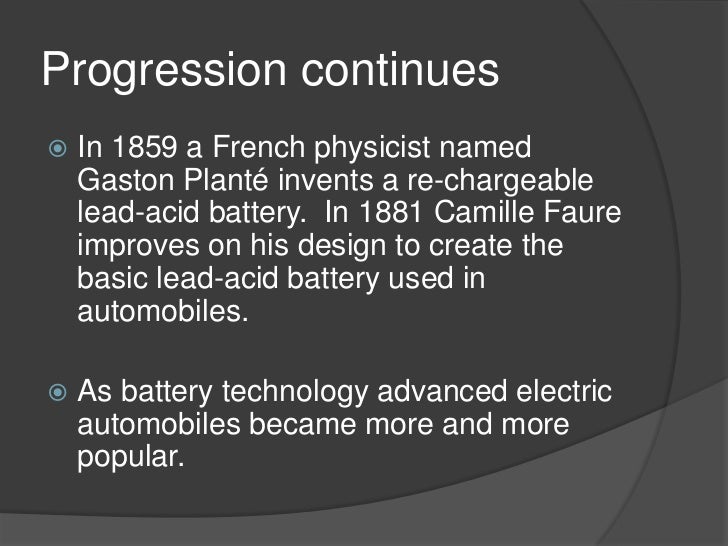 Progression continues

In 1859 a French physicist named Gaston Planté invents a re-chargeable lead-acid battery.  In 1881 Camille Faure improves on his design to create the basic lead-acid battery used in automobiles.

As battery technology advanced electric automobiles became more and more popular.